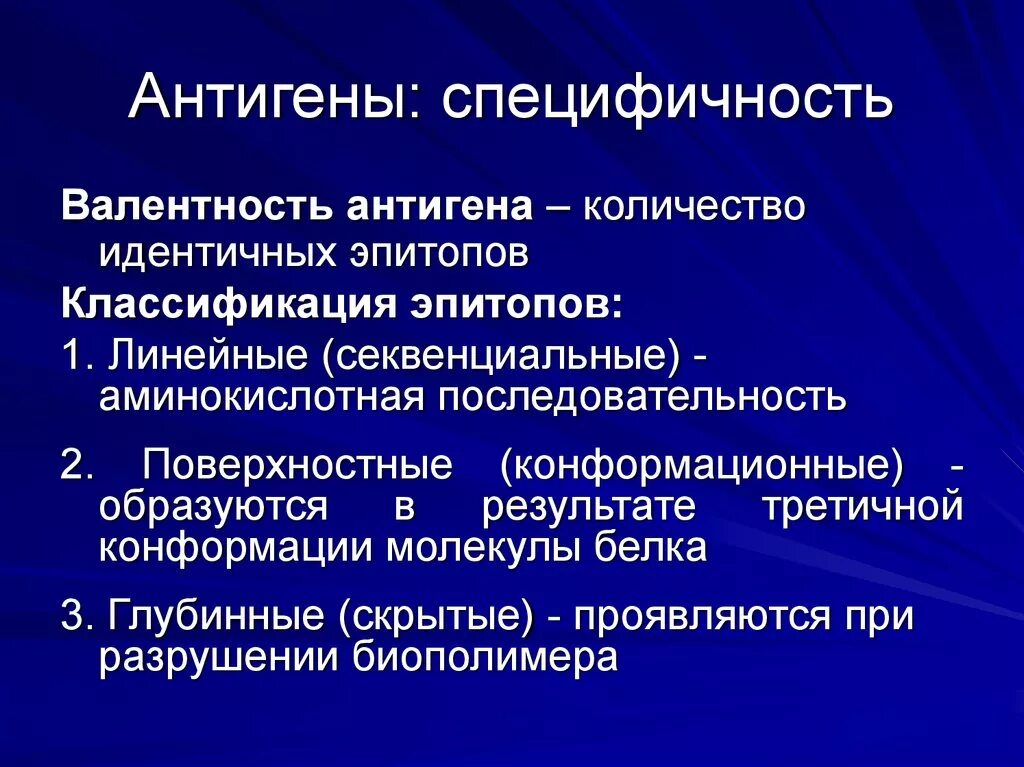 Антигены: специфичность

Валентность антигена – количество идентичных эпитопов

Классификация эпитопов:

1. Линейные (секвенциальные) - аминокислотная последовательность

2. Поверхностные (конформационные) - образуются в результате третичной конформации молекулы белка

3. Глубинные (скрытые) - проявляются при разрушении биополимера